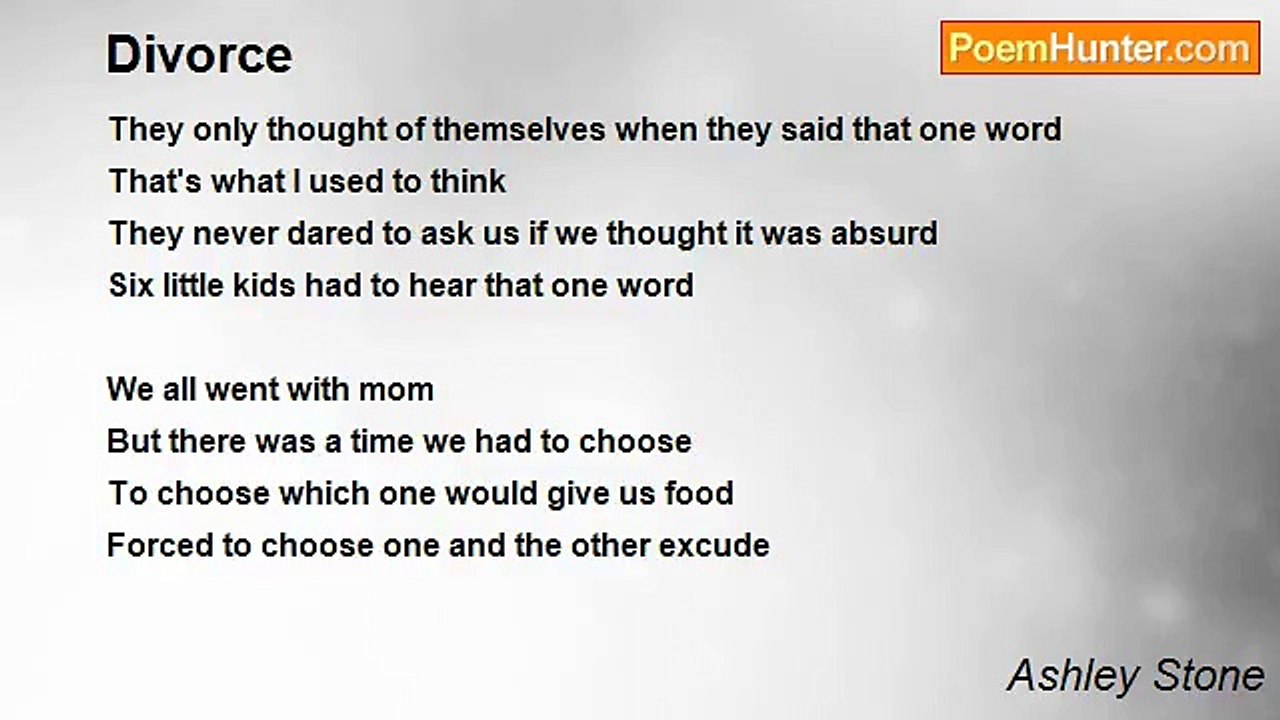 Divorce

PoemHunter.com

They only thought of themselves when they said that one word
That's what I used to think
They never dared to ask us if we thought it was absurd
Six little kids had to hear that one word

We all went with mom
But there was a time we had to choose
To choose which one would give us food
Forced to choose one and the other excude

Ashley Stone